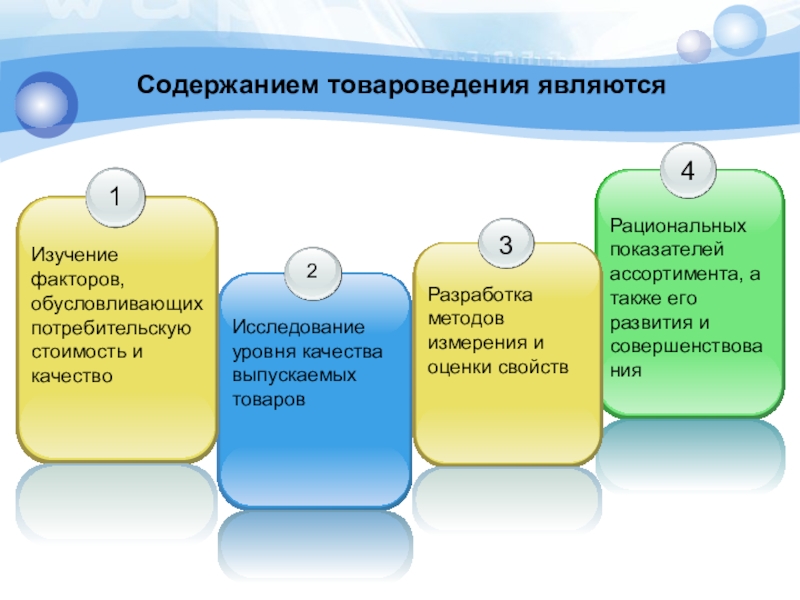 Содержанием товароведения являются

1

Изучение факторов, обусловливающих потребительскую стоимость и качество

2

Исследование уровня качества выпускаемых товаров

3

Разработка методов измерения и оценки свойств

4

Рациональных показателей ассортимента, а также его развития и совершенствования